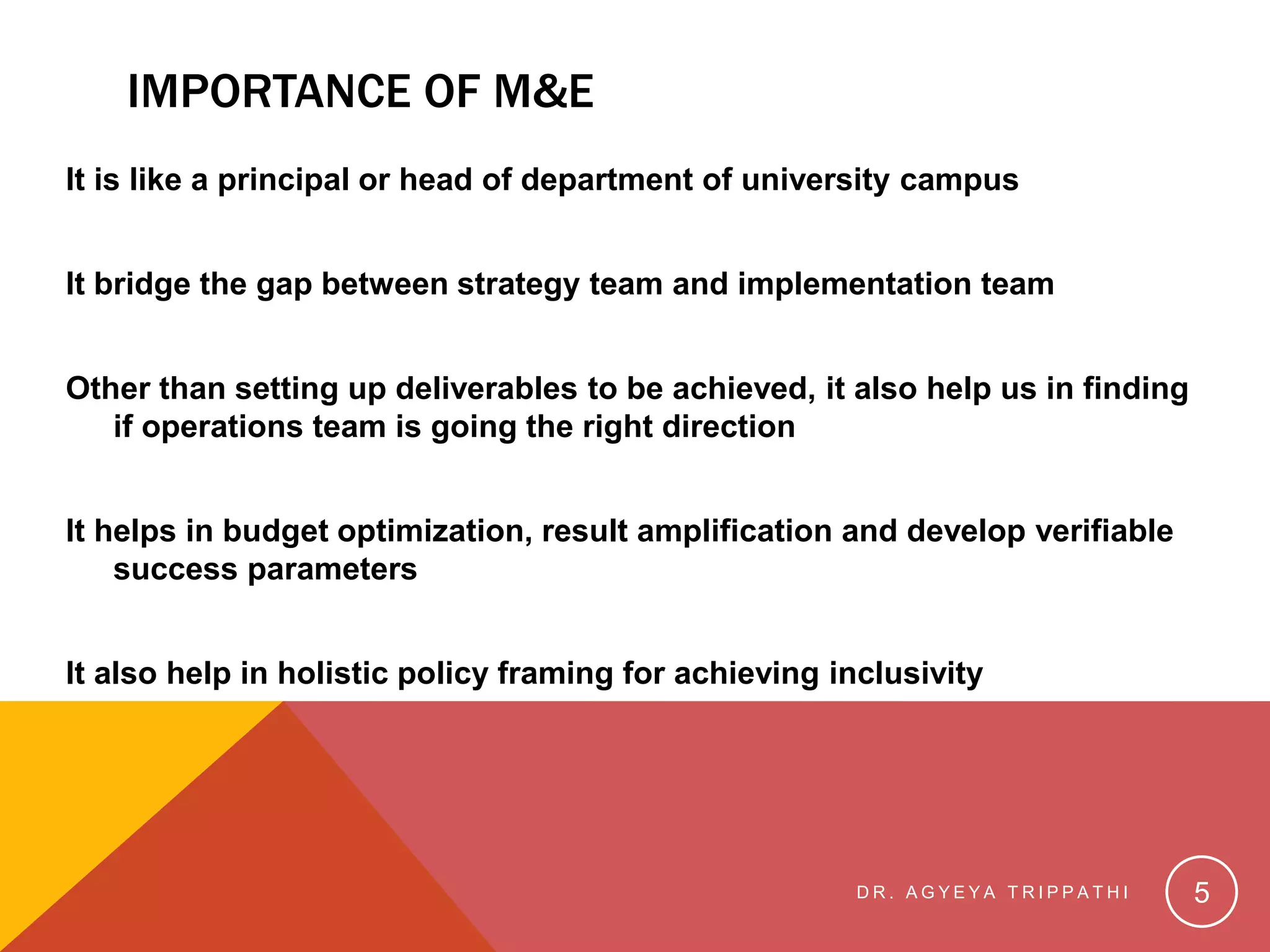 IMPORTANCE OF M&E

It is like a principal or head of department of university campus

It bridge the gap between strategy team and implementation team

Other than setting up deliverables to be achieved, it also help us in finding if operations team is going the right direction

It helps in budget optimization, result amplification and develop verifiable success parameters

It also help in holistic policy framing for achieving inclusivity

DR. AGYEYA TRIPPATHI

5